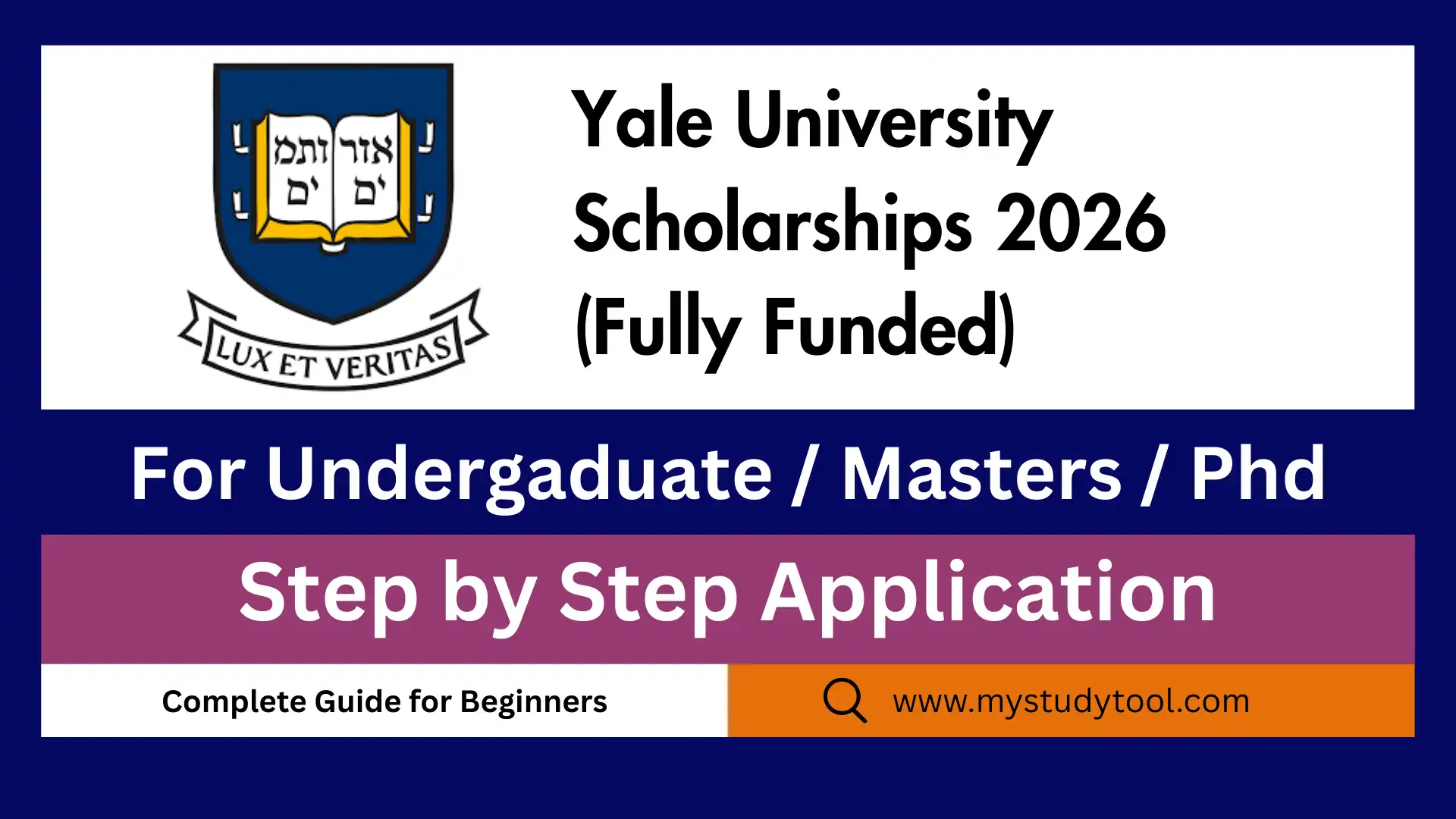 אורים ותמים

LUX ET VERITAS

Yale University Scholarships 2026 (Fully Funded)

For Undergaduate / Masters / Phd

Step by Step Application

Complete Guide for Beginners

www.mystudytool.com